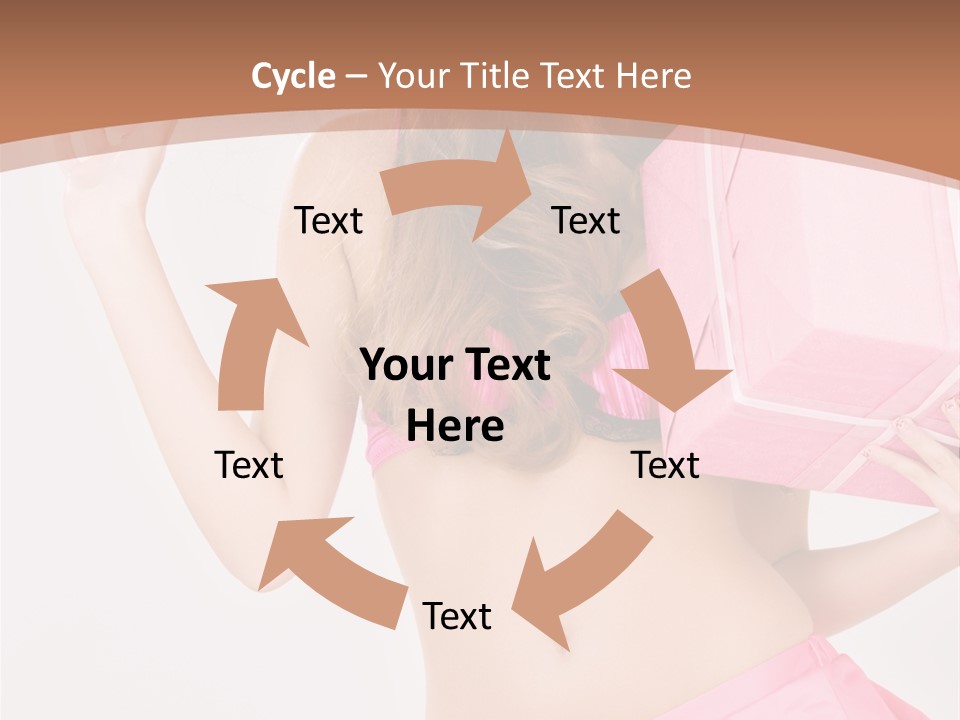 Cycle – Your Title Text Here

Text

Text

Your Text Here

Text

Text

Text